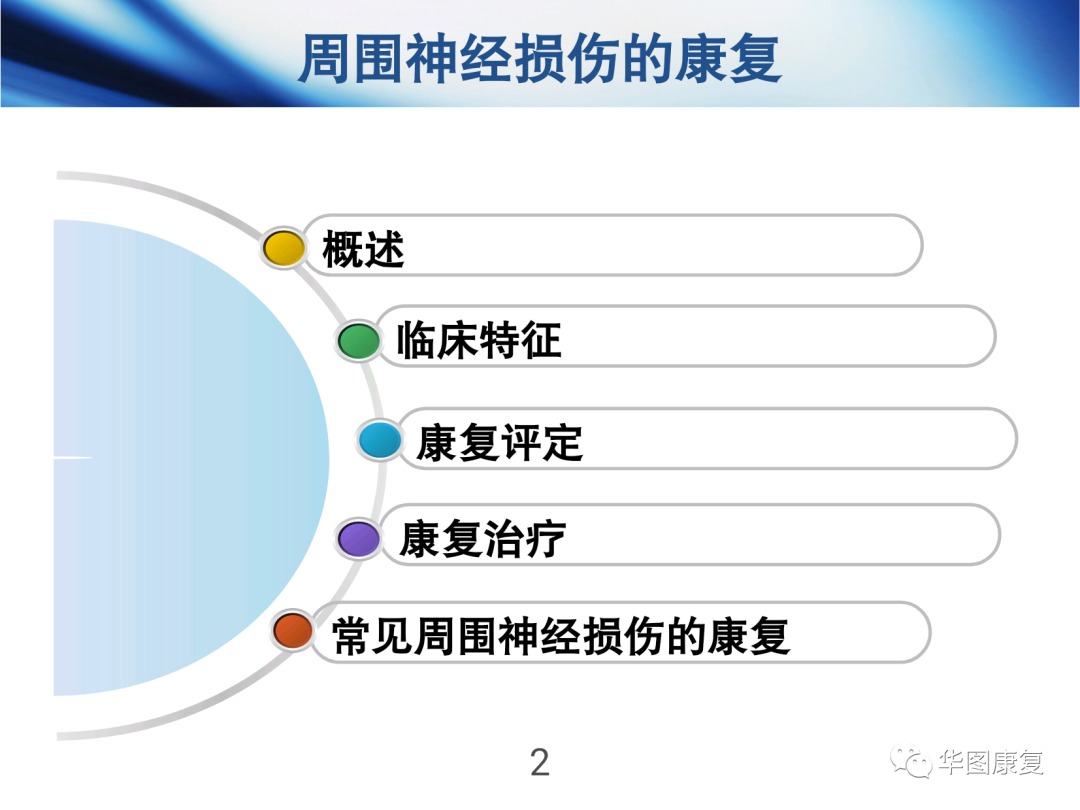 周围神经损伤的康复

概述

临床特征

康复评定

康复治疗

常见周围神经损伤的康复

2

华图康复